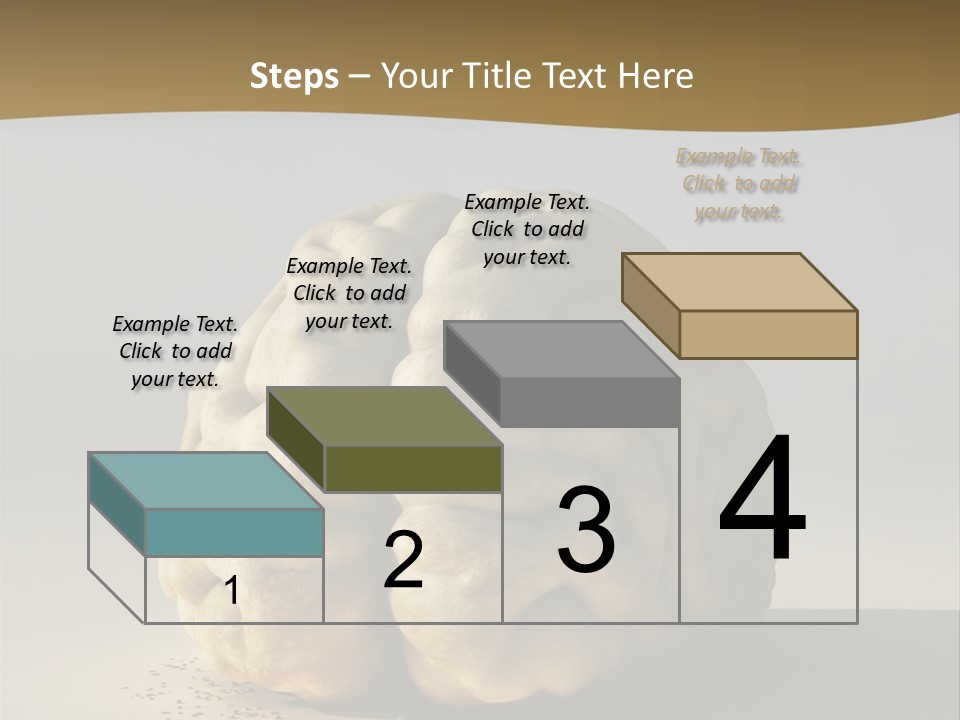 Steps – Your Title Text Here

Example Text. Click to add your text.

Example Text. Click to add your text.

Example Text. Click to add your text.

Example Text. Click to add your text.

1

2

3

4